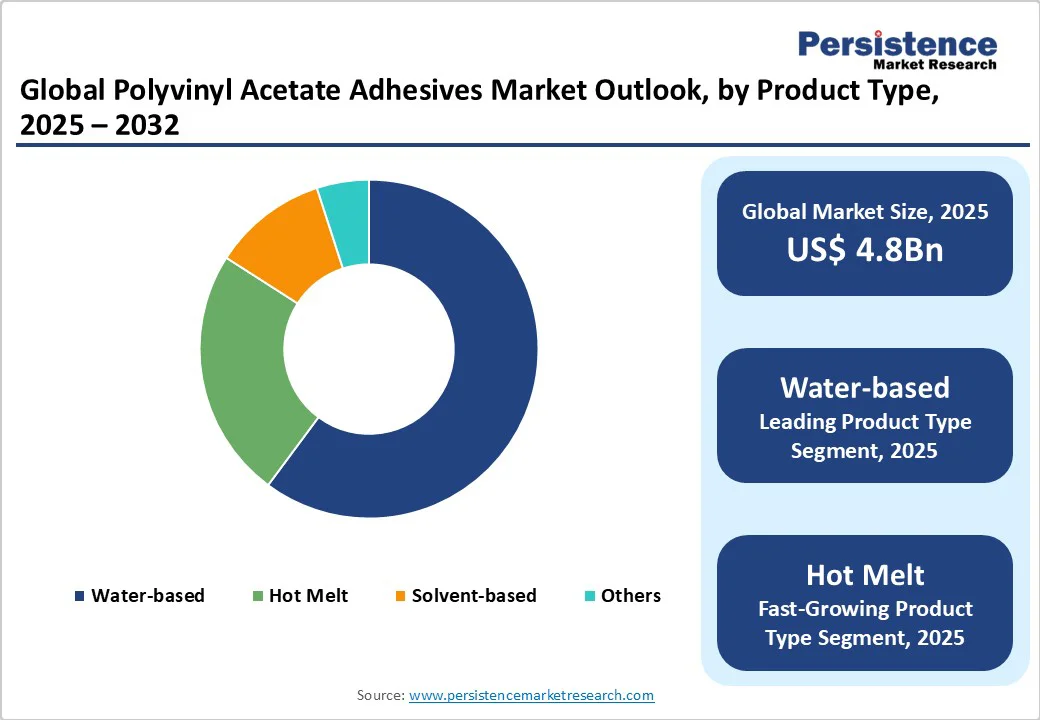 Persistence
Market Research

Global Polyvinyl Acetate Adhesives Market Outlook, by Product Type, 2025 – 2032

Water-based
Hot Melt
Solvent-based
Others

Global Market Size, 2025
US$ 4.8Bn

Water-based
Leading Product Type Segment, 2025

Hot Melt
Fast-Growing Product Type Segment, 2025

Source: www.persistencemarketresearch.com